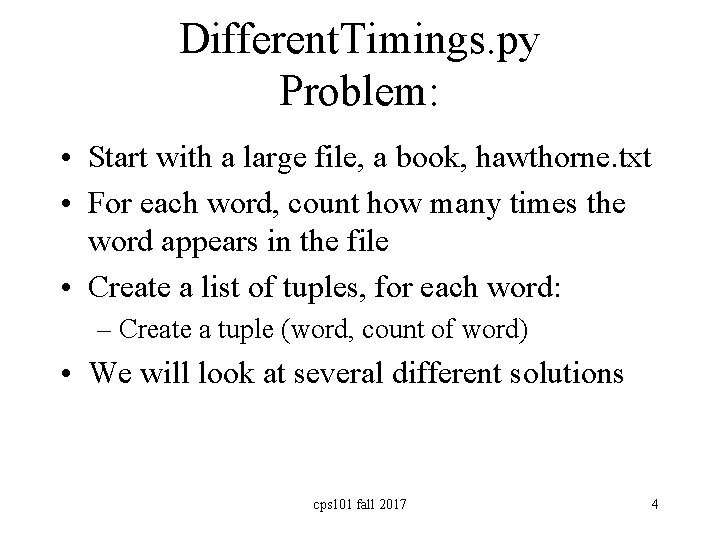 DifferentTimings.py
Problem:

• Start with a large file, a book, hawthorne.txt
• For each word, count how many times the word appears in the file
• Create a list of tuples, for each word:
– Create a tuple (word, count of word)
• We will look at several different solutions

cps101 fall 2017

4